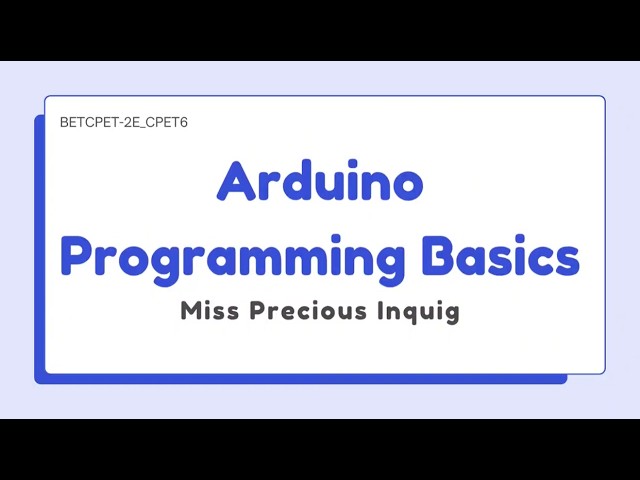 BETCPET-2E_CPET6

Arduino Programming Basics

Miss Precious Inquig